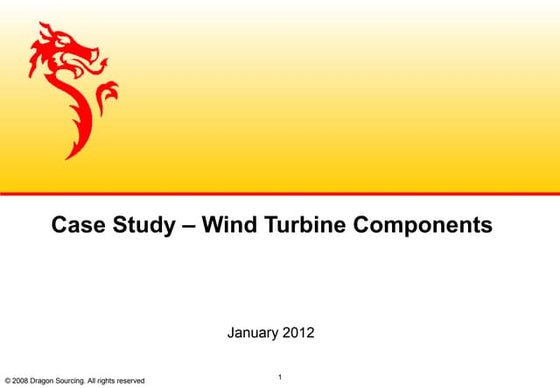 Case Study – Wind Turbine Components

January 2012

© 2008 Dragon Sourcing. All rights reserved

1